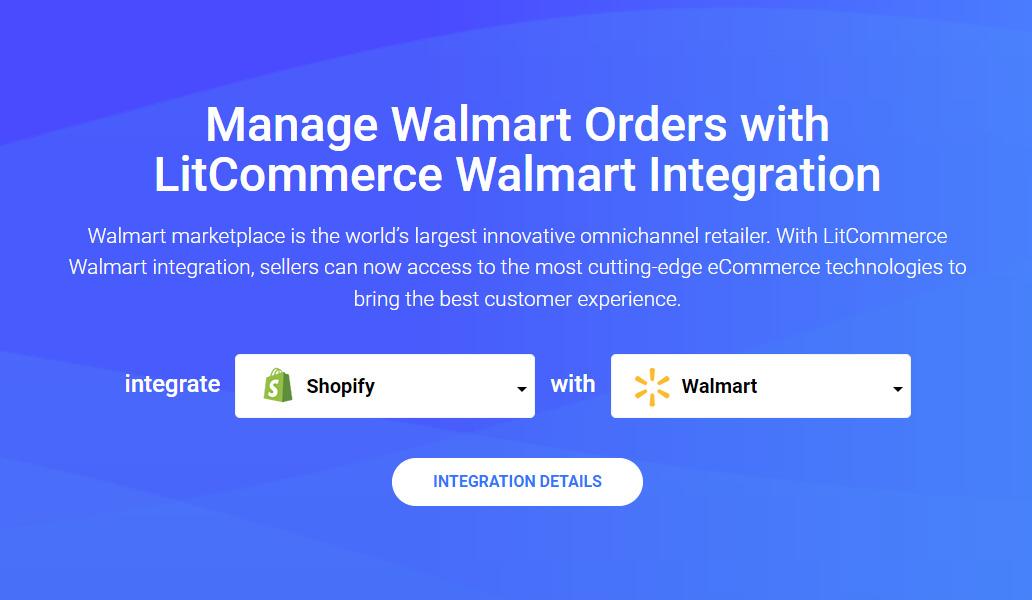 Manage Walmart Orders with LitCommerce Walmart Integration

Walmart marketplace is the world's largest innovative omnichannel retailer. With LitCommerce Walmart integration, sellers can now access to the most cutting-edge eCommerce technologies to bring the best customer experience.

integrate Shopify with Walmart

INTEGRATION DETAILS